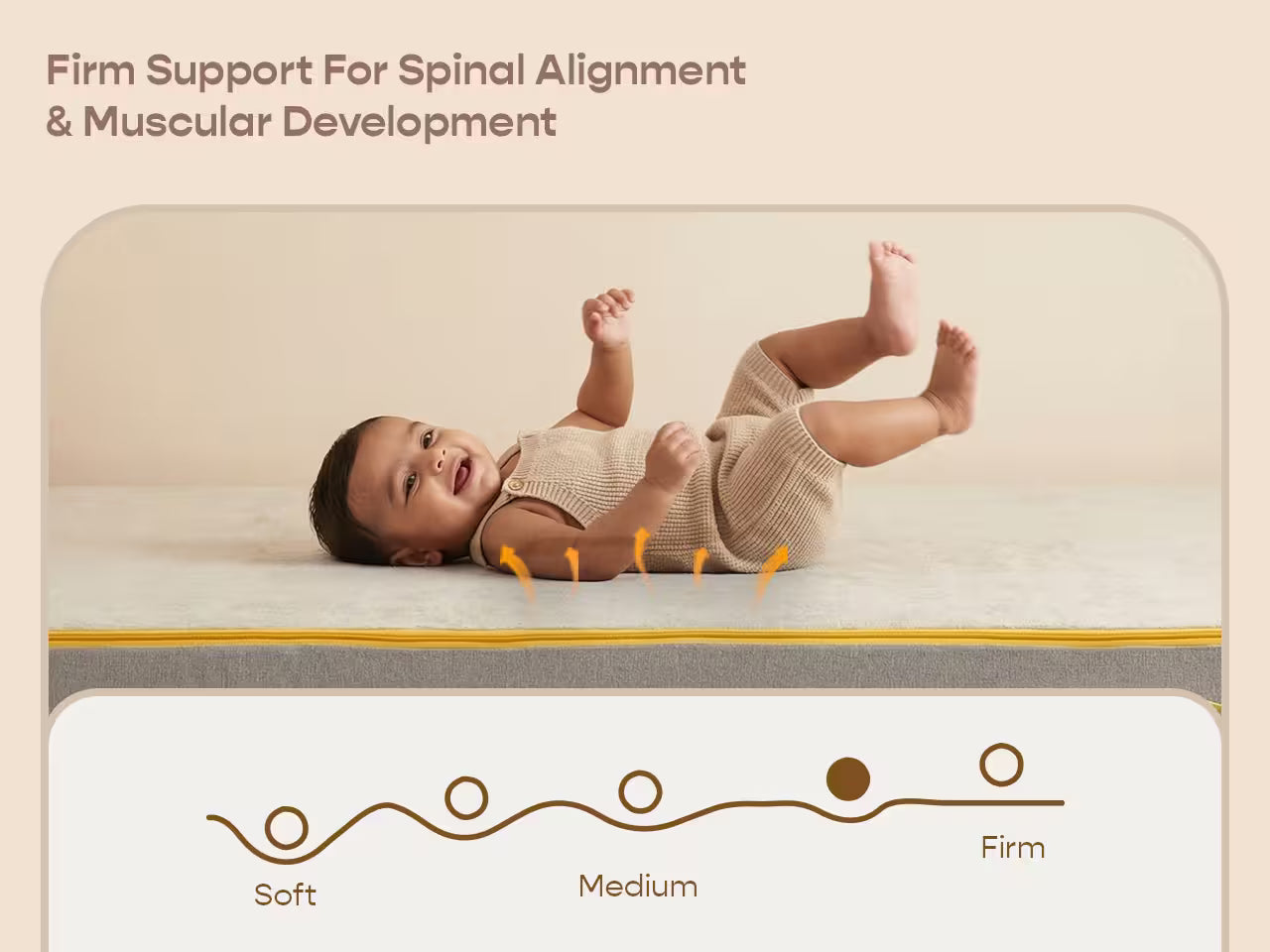 Firm Support For Spinal Alignment & Muscular Development

Soft

Medium

Firm